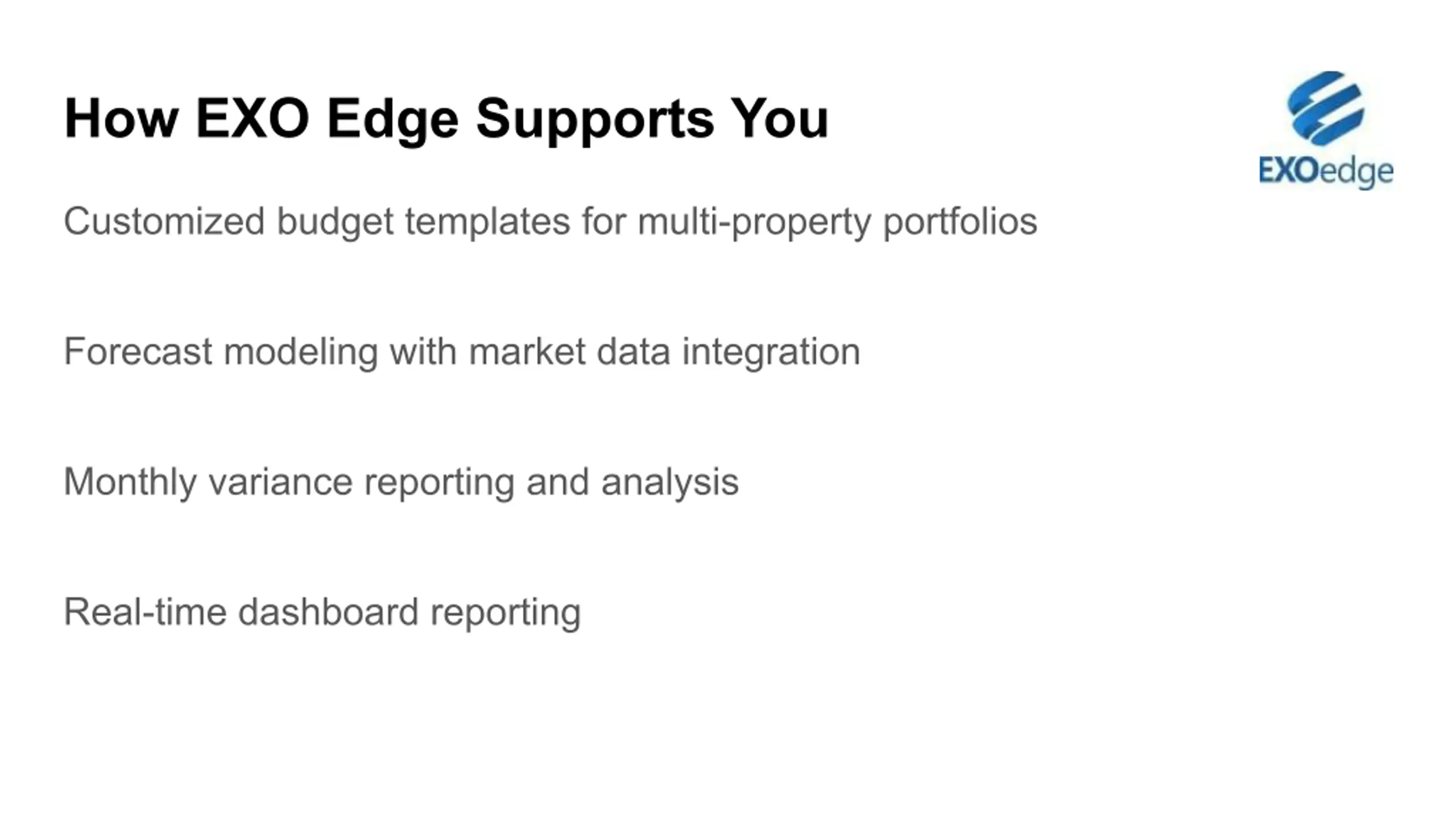 How EXO Edge Supports You

EXOedge

Customized budget templates for multi-property portfolios

Forecast modeling with market data integration

Monthly variance reporting and analysis

Real-time dashboard reporting